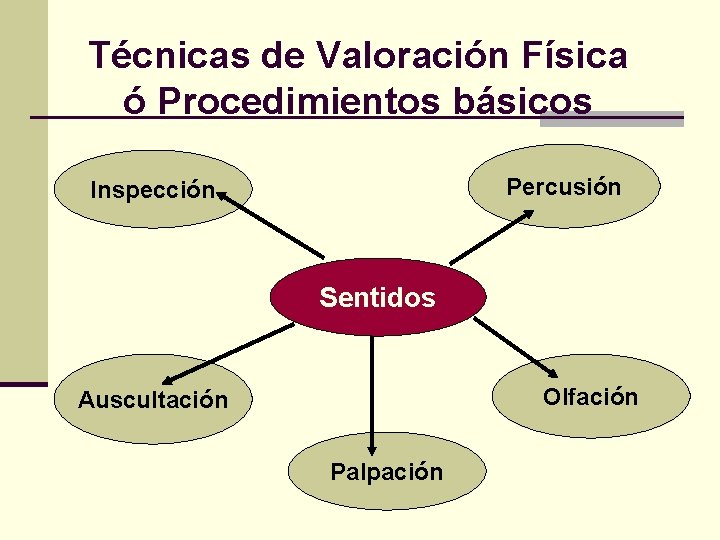 Técnicas de Valoración Física ó Procedimientos básicos

Inspección

Percusión

Sentidos

Auscultación

Olfación

Palpación